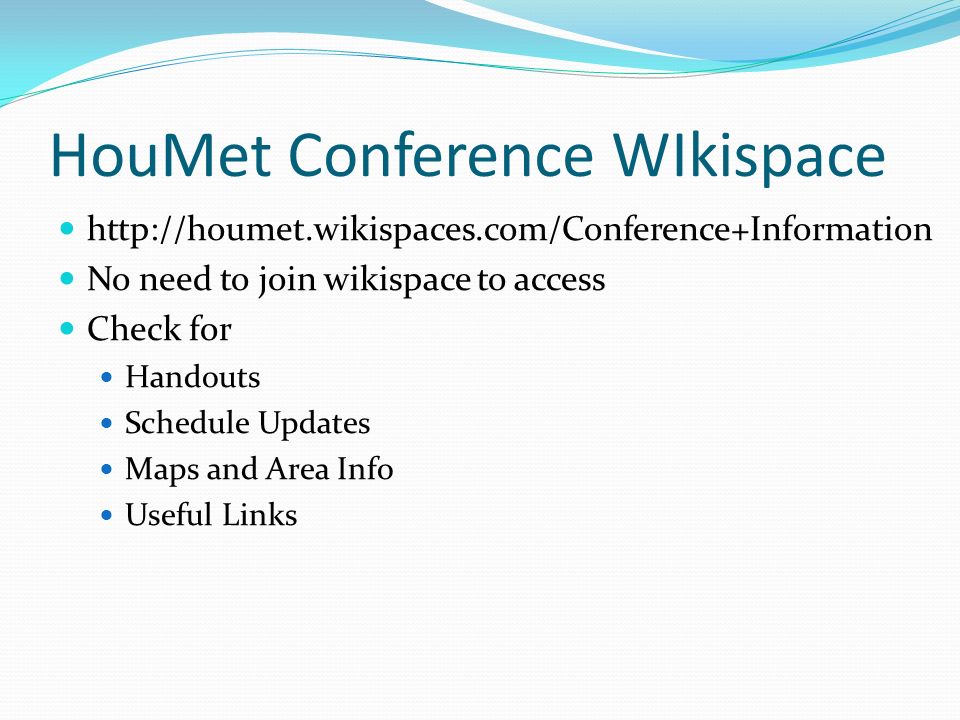 HouMet Conference WIkispace

- http://houmet.wikispaces.com/Conference+Information
- No need to join wikispace to access
- Check for
  - Handouts
  - Schedule Updates
  - Maps and Area Info
  - Useful Links